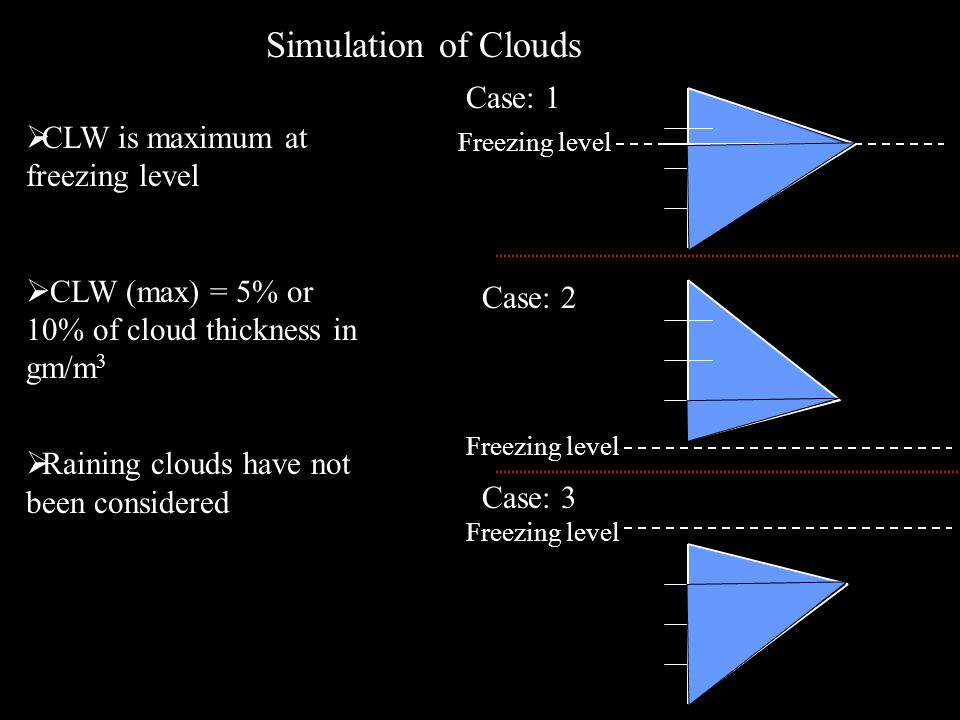 Simulation of Clouds

➢CLW is maximum at freezing level

➢CLW (max) = 5% or 10% of cloud thickness in gm/m$^3$

➢Raining clouds have not been considered

Case: 1

Freezing level

Case: 2

Freezing level

Case: 3

Freezing level